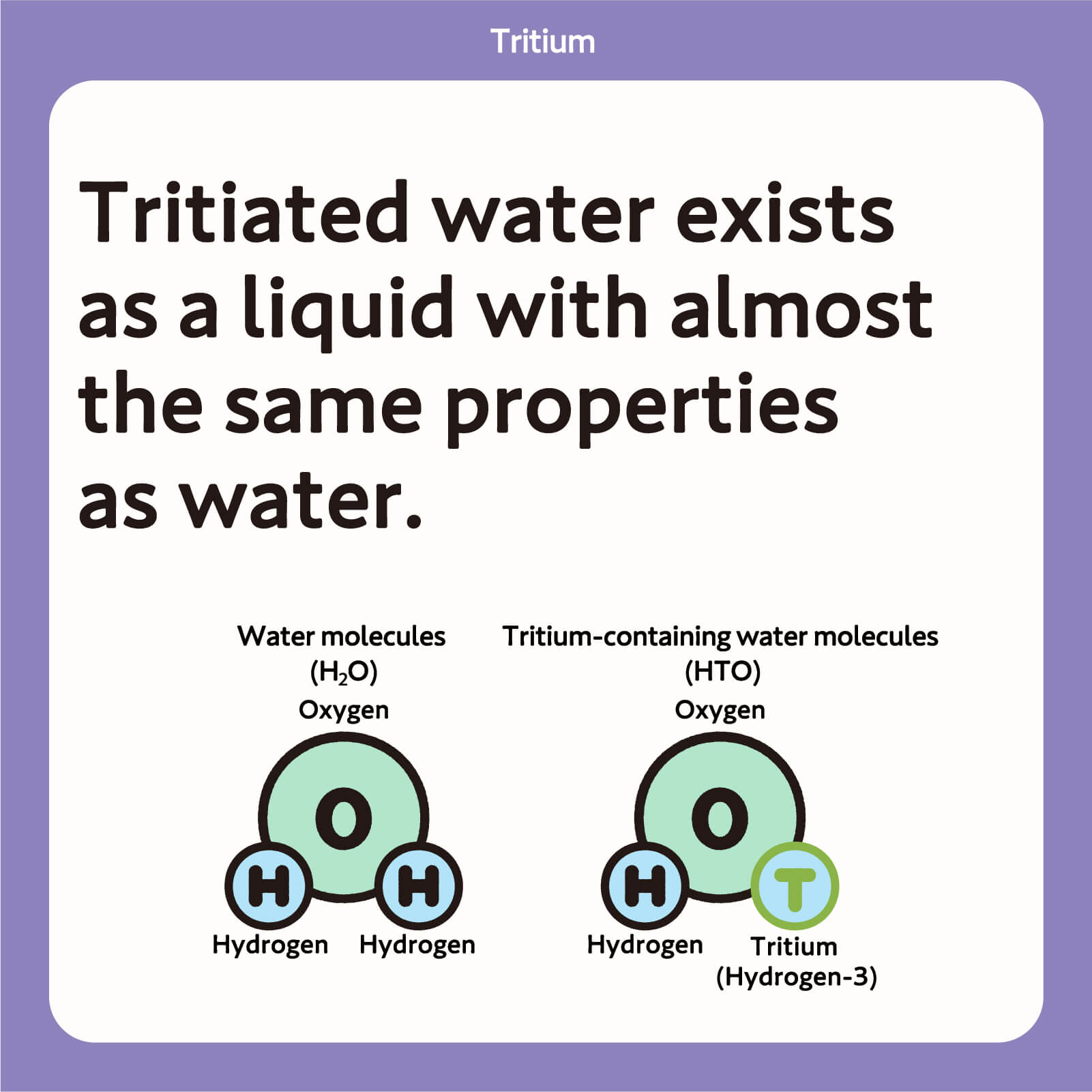 Tritium

Tritiated water exists as a liquid with almost the same properties as water.

Water molecules ($H_2O$)

Oxygen

O

H H

Hydrogen Hydrogen

Tritium-containing water molecules (HTO)

Oxygen

O

H T

Hydrogen Tritium (Hydrogen-3)